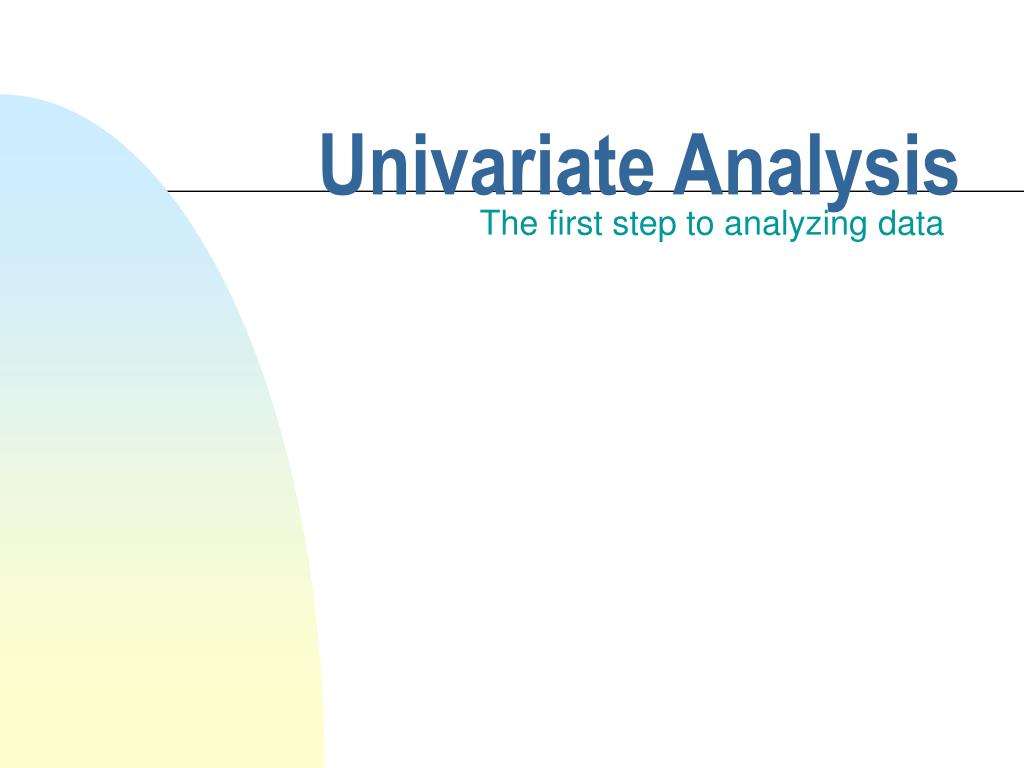 Univariate Analysis

The first step to analyzing data